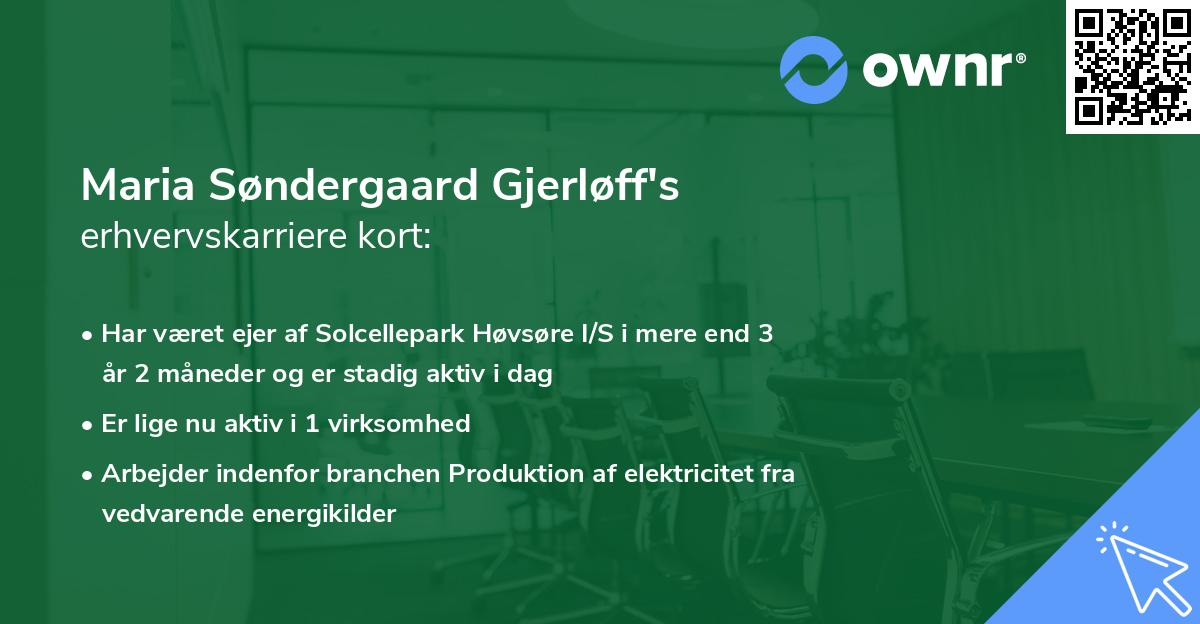 ownr®

Maria Søndergaard Gjerløff's
erhvervskarriere kort:

• Har været ejer af Solcellepark Høvsøre I/S i mere end 3 år 2 måneder og er stadig aktiv i dag
• Er lige nu aktiv i 1 virksomhed
• Arbejder indenfor branchen Produktion af elektricitet fra vedvarende energikilder